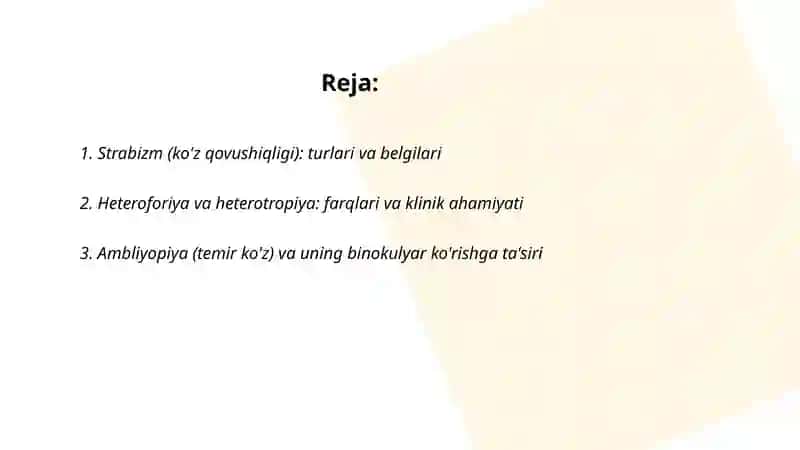 Reja:

1. Strabizm (ko'z qovushiqligi): turlari va belgilari

2. Heteroforiya va heterotropiya: farqlari va klinik ahamiyati

3. Ambliyopiya (temir ko'z) va uning binokulyar ko'rishga ta'siri